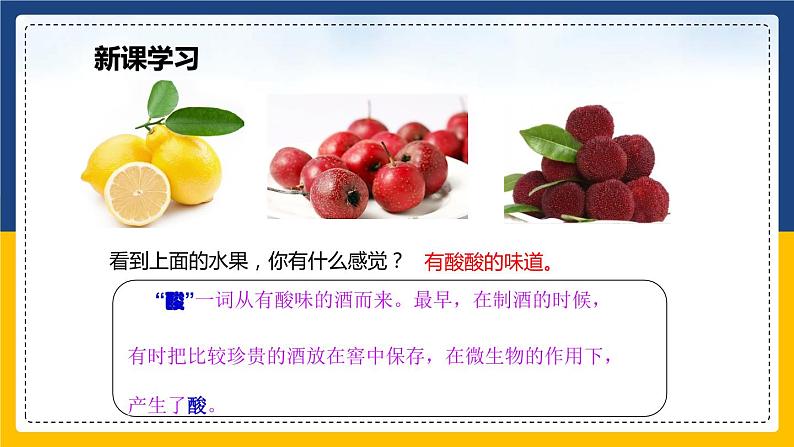 新课学习

看到上面的水果，你有什么感觉？ 有酸酸的味道。

“酸”一词从有酸味的酒而来。最早，在制酒的时候，有时把比较珍贵的酒放在窖中保存，在微生物的作用下，产生了酸。